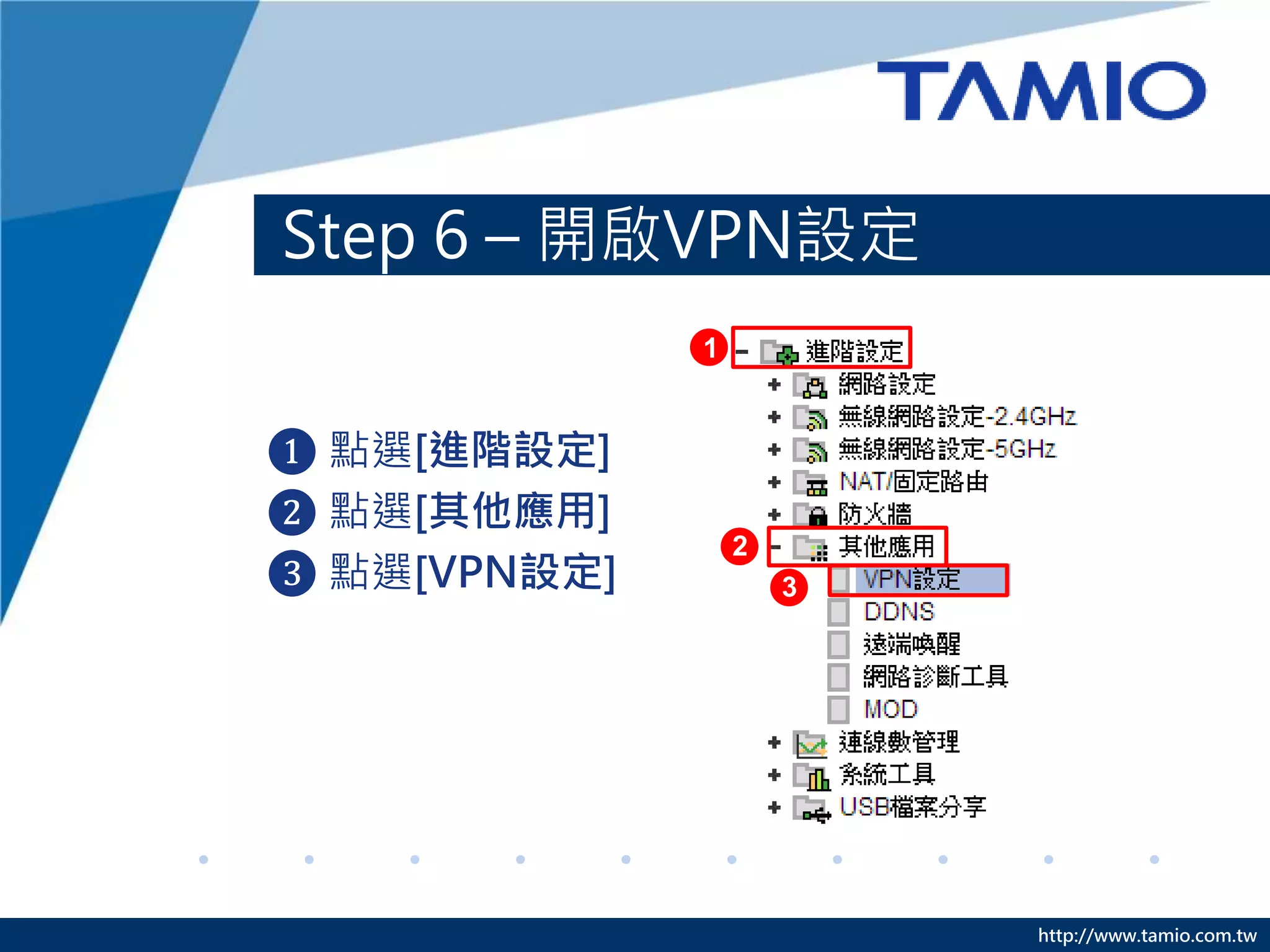 TAMIO

Step 6 – 開啟VPN設定

1 點選[進階設定]
2 點選[其他應用]
3 點選[VPN設定]

1 進階設定
網路設定
無線網路設定-2.4GHz
無線網路設定-5GHz
NAT/固定路由
防火牆
2 其他應用
3 VPN設定
DDNS
遠端喚醒
網路診斷工具
MOD
連線數管理
系統工具
USB檔案分享

http://www.tamio.com.tw